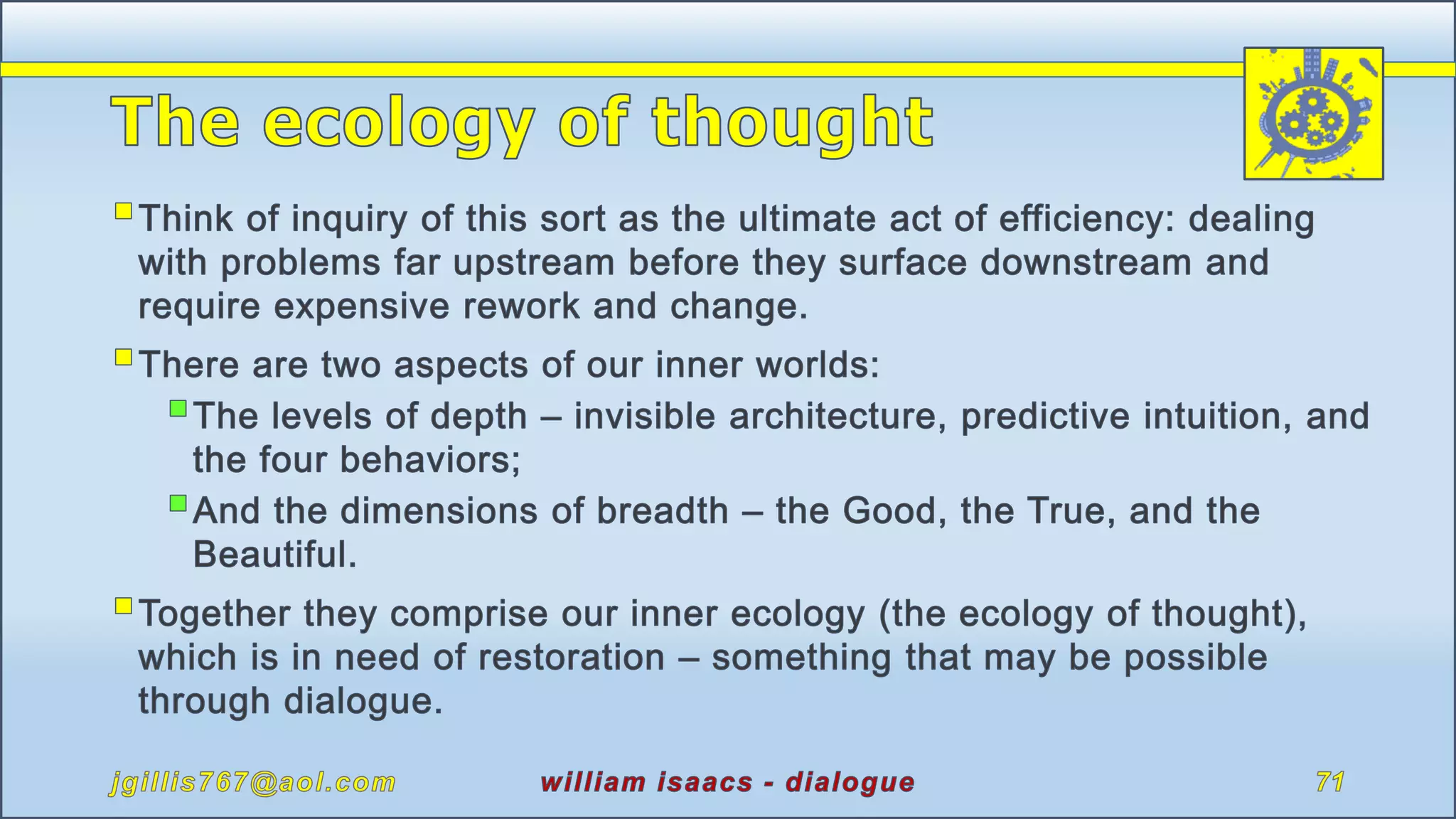 The ecology of thought

Think of inquiry of this sort as the ultimate act of efficiency: dealing with problems far upstream before they surface downstream and require expensive rework and change.

There are two aspects of our inner worlds:

The levels of depth – invisible architecture, predictive intuition, and the four behaviors;

And the dimensions of breadth – the Good, the True, and the Beautiful.

Together they comprise our inner ecology (the ecology of thought), which is in need of restoration – something that may be possible through dialogue.

jgillis767@aol.com william isaacs - dialogue 71